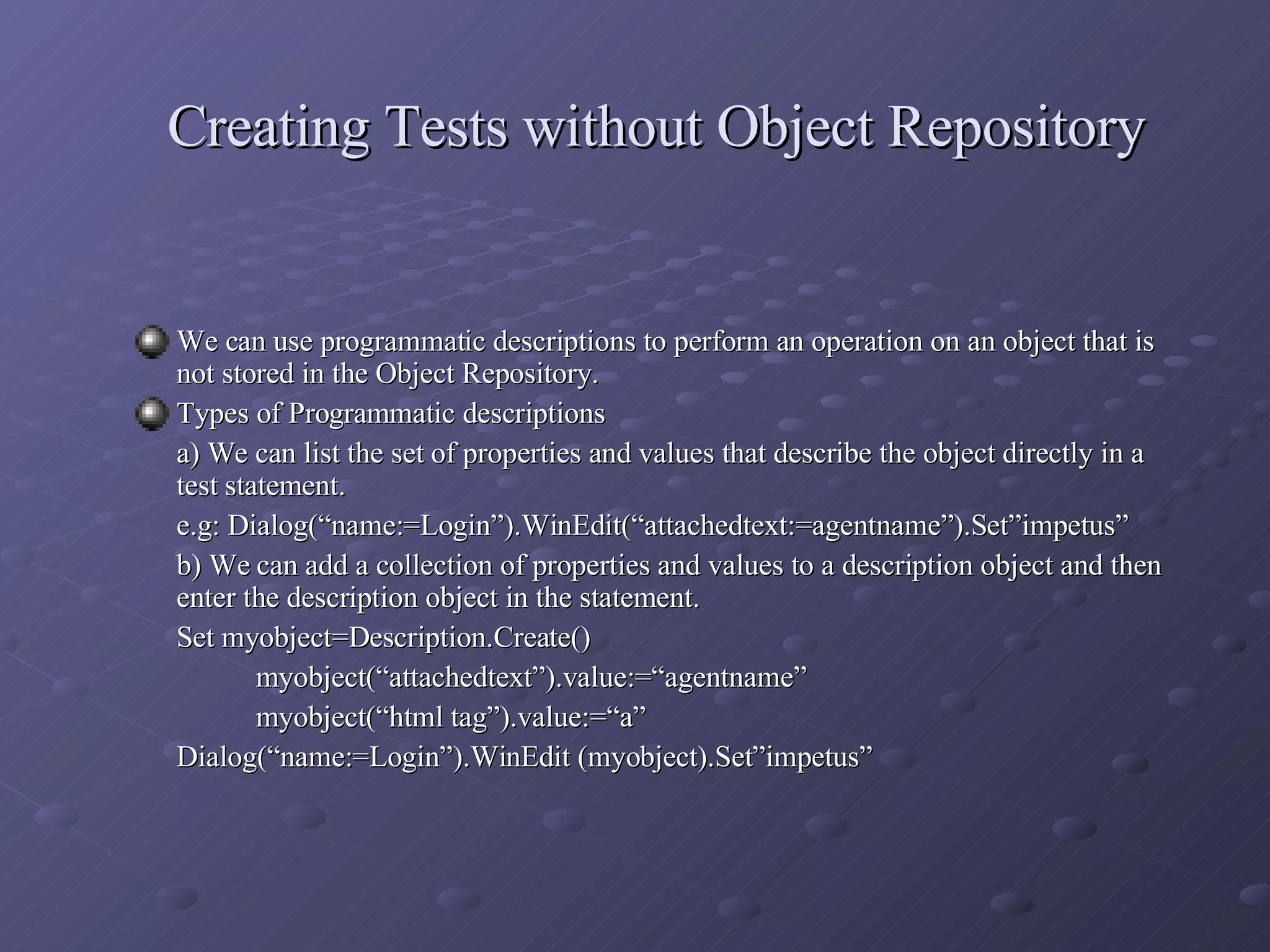 Creating Tests without Object Repository

We can use programmatic descriptions to perform an operation on an object that is not stored in the Object Repository.

Types of Programmatic descriptions

a) We can list the set of properties and values that describe the object directly in a test statement.

e.g: Dialog(“name:=Login”).WinEdit(“attachedtext:=agentname”).Set”impetus”

b) We can add a collection of properties and values to a description object and then enter the description object in the statement.

Set myobject=Description.Create()

myobject(“attachedtext”).value:=“agentname”

myobject(“html tag”).value:=“a”

Dialog(“name:=Login”).WinEdit (myobject).Set”impetus”